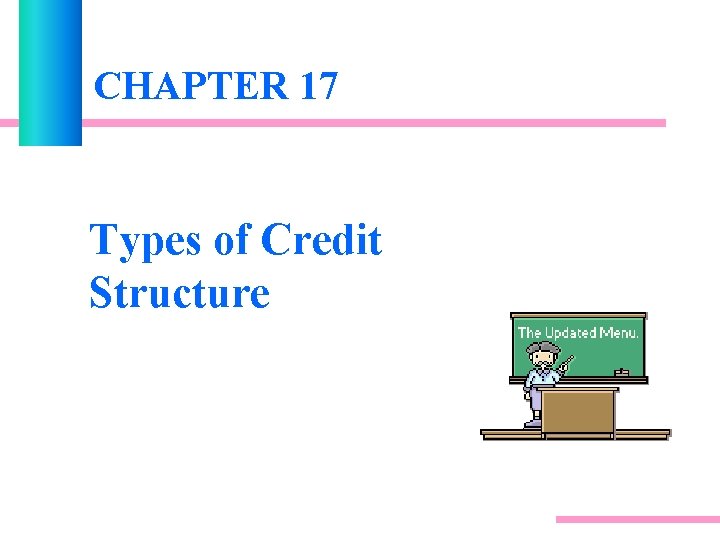 CHAPTER 17

Types of Credit Structure

The Updated Menu.